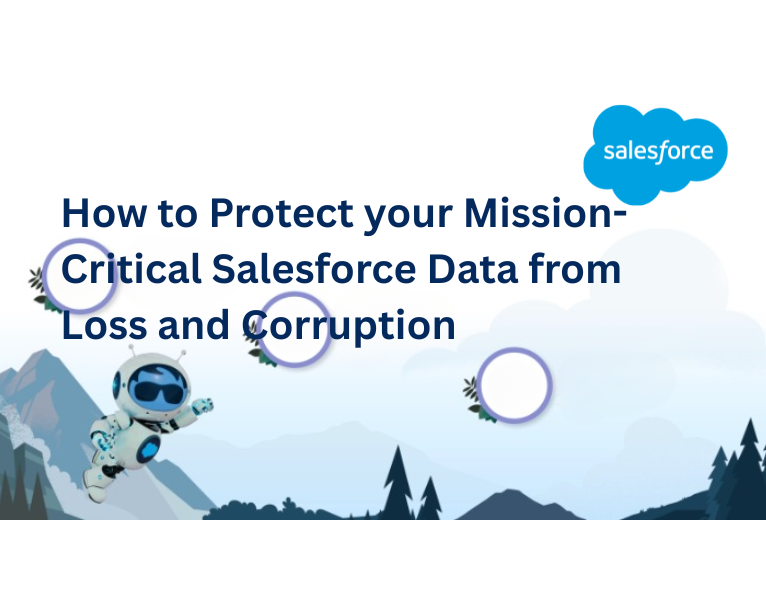 salesforce

How to Protect your Mission-Critical Salesforce Data from Loss and Corruption